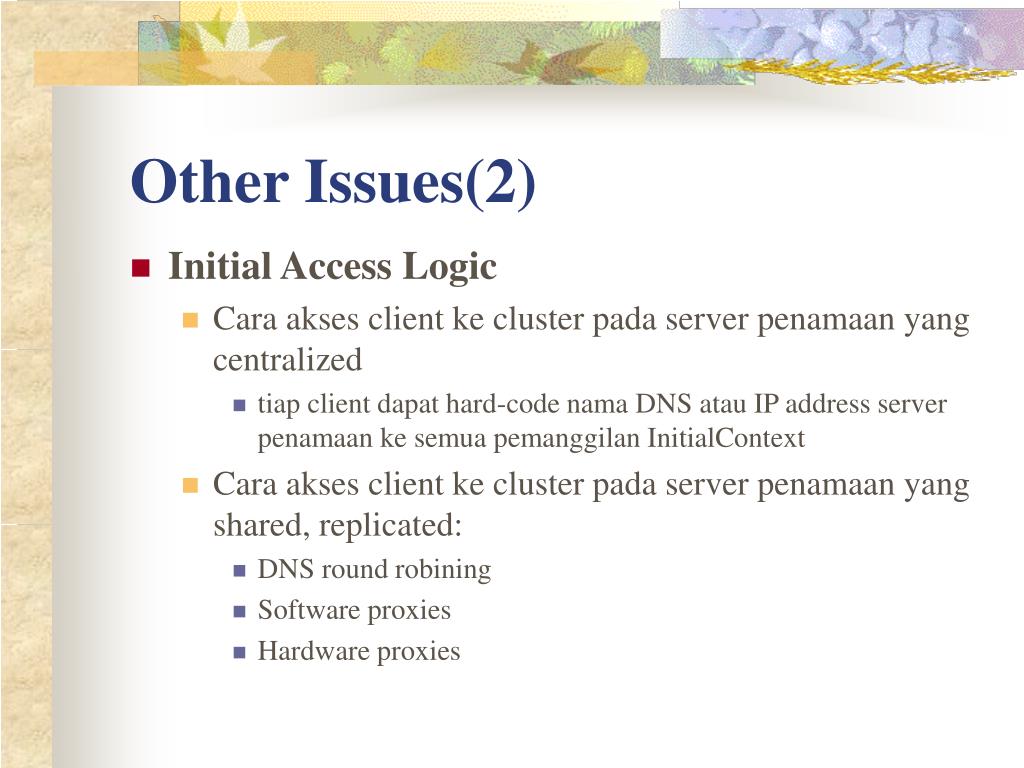 Other Issues(2)

Initial Access Logic

Cara akses client ke cluster pada server penamaan yang centralized

tiap client dapat hard-code nama DNS atau IP address server penamaan ke semua pemanggilan InitialContext

Cara akses client ke cluster pada server penamaan yang shared, replicated:

DNS round robining

Software proxies

Hardware proxies